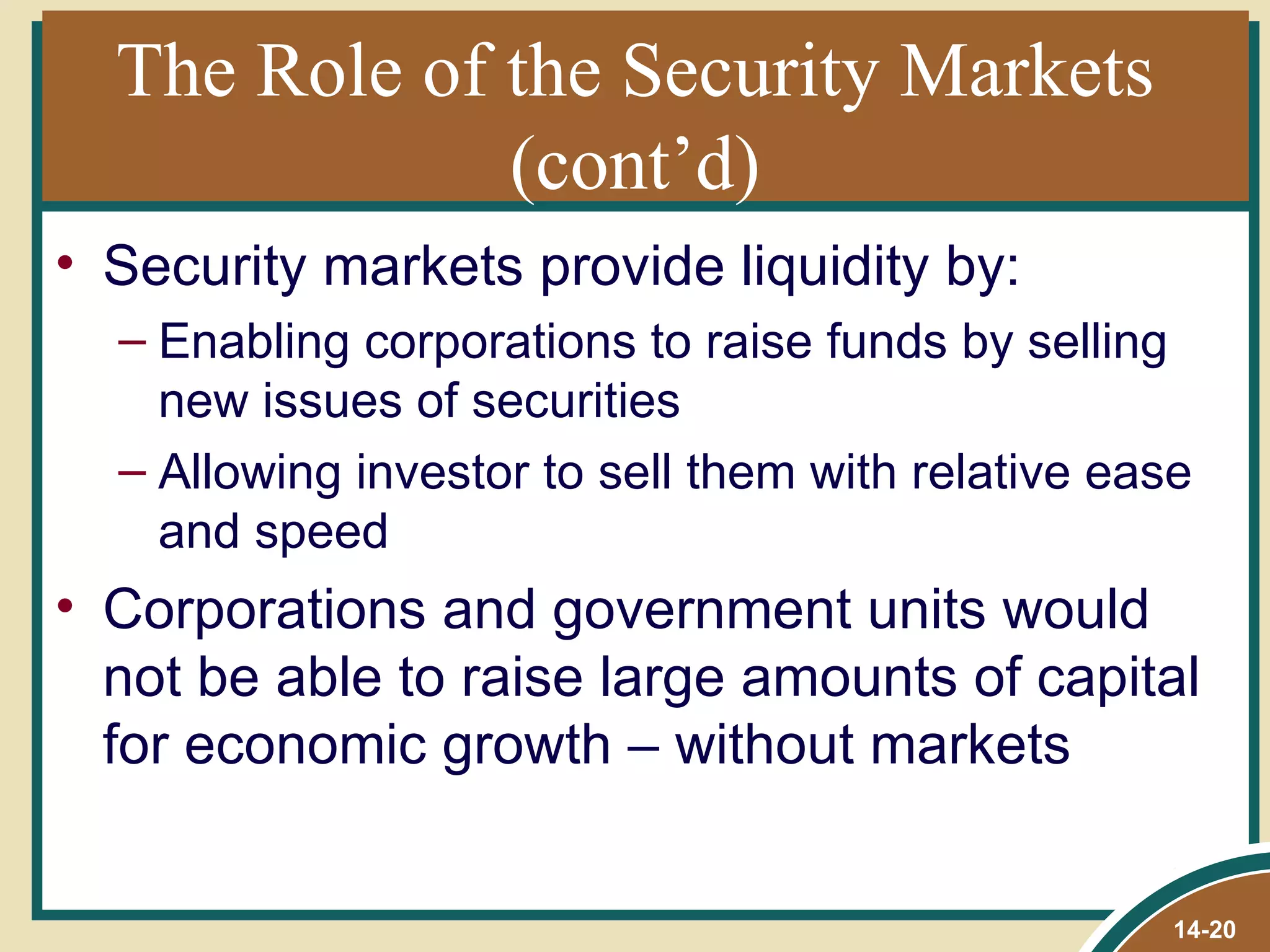 The Role of the Security Markets (cont’d)

• Security markets provide liquidity by:
– Enabling corporations to raise funds by selling new issues of securities
– Allowing investor to sell them with relative ease and speed

• Corporations and government units would not be able to raise large amounts of capital for economic growth – without markets

14-20